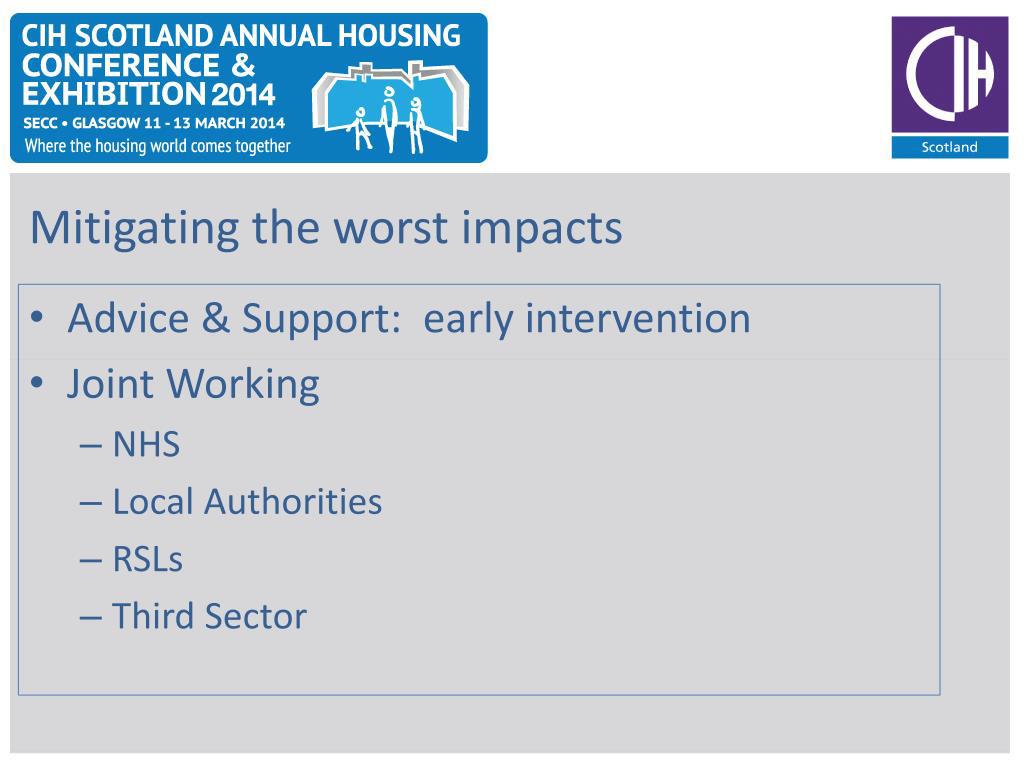 CIH SCOTLAND ANNUAL HOUSING CONFERENCE & EXHIBITION 2014
SECC • GLASGOW 11 - 13 MARCH 2014
Where the housing world comes together

CIH
Scotland

Mitigating the worst impacts

• Advice & Support: early intervention
• Joint Working
– NHS
– Local Authorities
– RSLs
– Third Sector